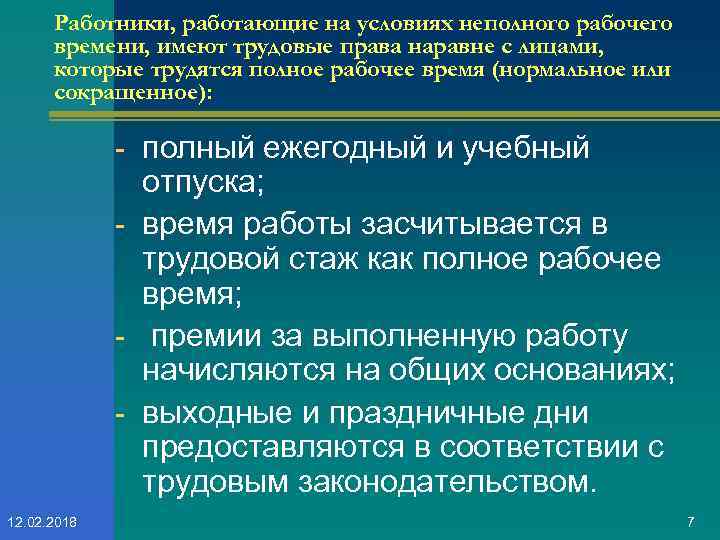 Работники, работающие на условиях неполного рабочего времени, имеют трудовые права наравне с лицами, которые трудятся полное рабочее время (нормальное или сокращенное):

- полный ежегодный и учебный отпуска;
- время работы засчитывается в трудовой стаж как полное рабочее время;
- премии за выполненную работу начисляются на общих основаниях;
- выходные и праздничные дни предоставляются в соответствии с трудовым законодательством.

12.02.2018

7